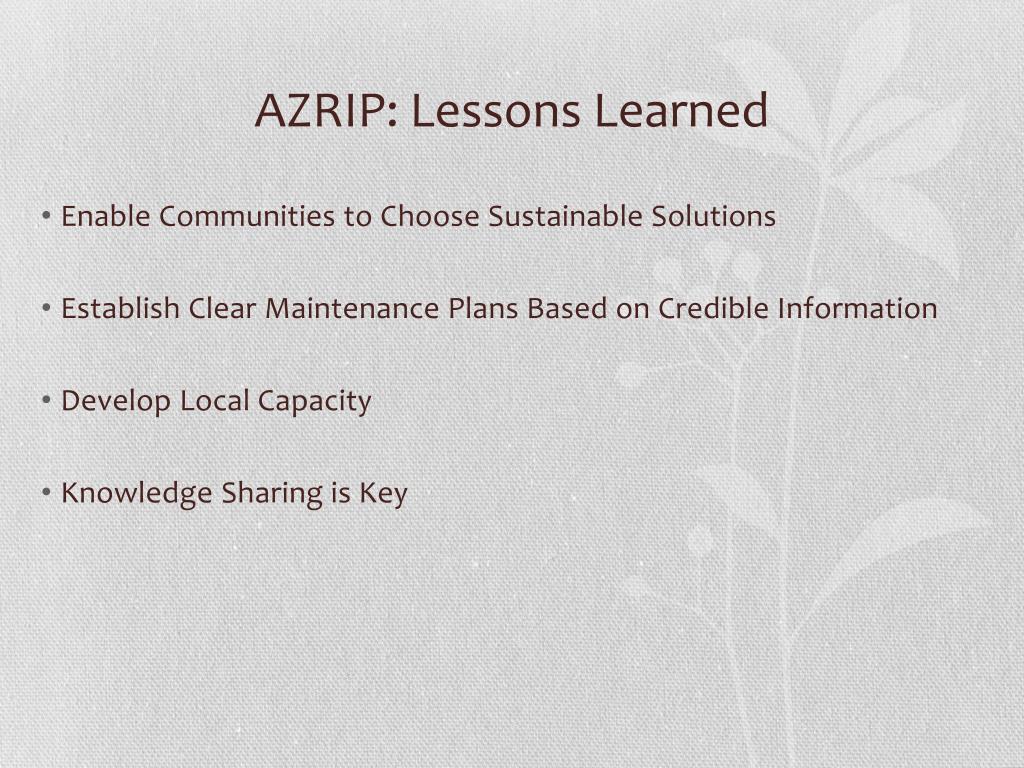 AZRIP: Lessons Learned

• Enable Communities to Choose Sustainable Solutions

• Establish Clear Maintenance Plans Based on Credible Information

• Develop Local Capacity

• Knowledge Sharing is Key